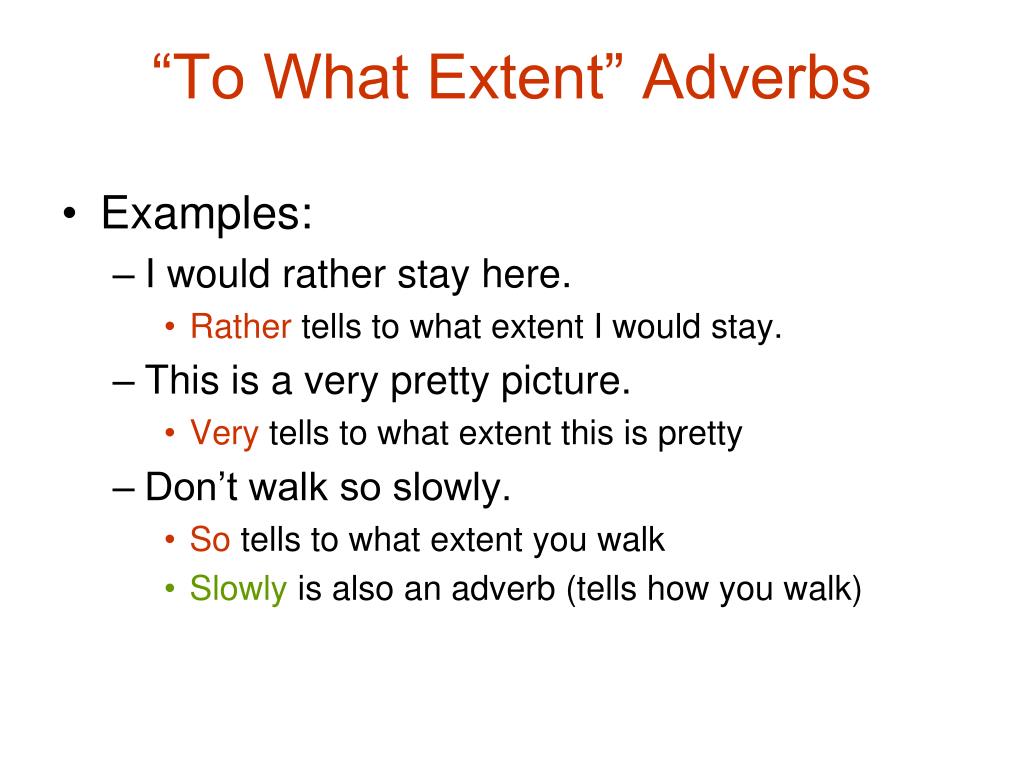 “To What Extent” Adverbs

• Examples:
– I would rather stay here.
• Rather tells to what extent I would stay.
– This is a very pretty picture.
• Very tells to what extent this is pretty
– Don’t walk so slowly.
• So tells to what extent you walk
• Slowly is also an adverb (tells how you walk)